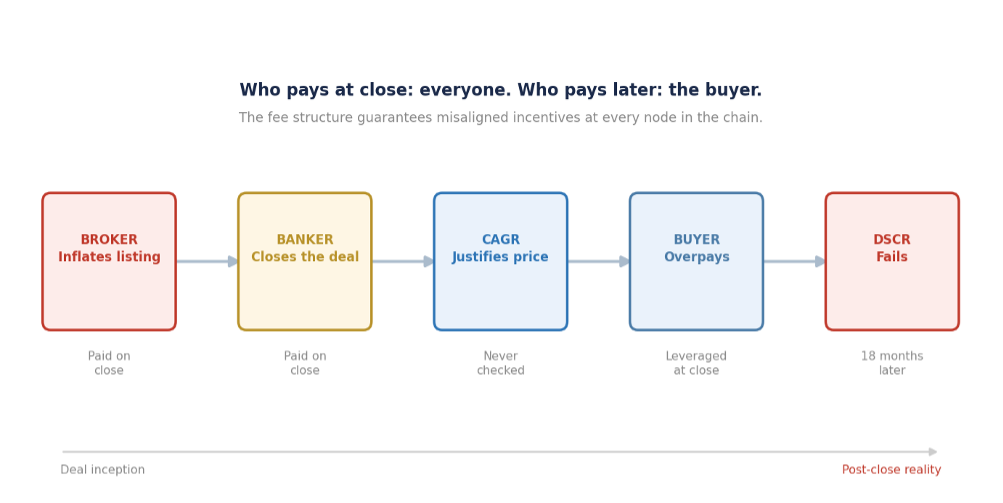 Who pays at close: everyone. Who pays later: the buyer.

The fee structure guarantees misaligned incentives at every node in the chain.

BROKER
Inflates listing

Paid on close

BANKER
Closes the deal

Paid on close

CAGR
Justifies price

Never checked

BUYER
Overpays

Leveraged at close

DSCR
Fails

18 months later

Deal inception

Post-close reality